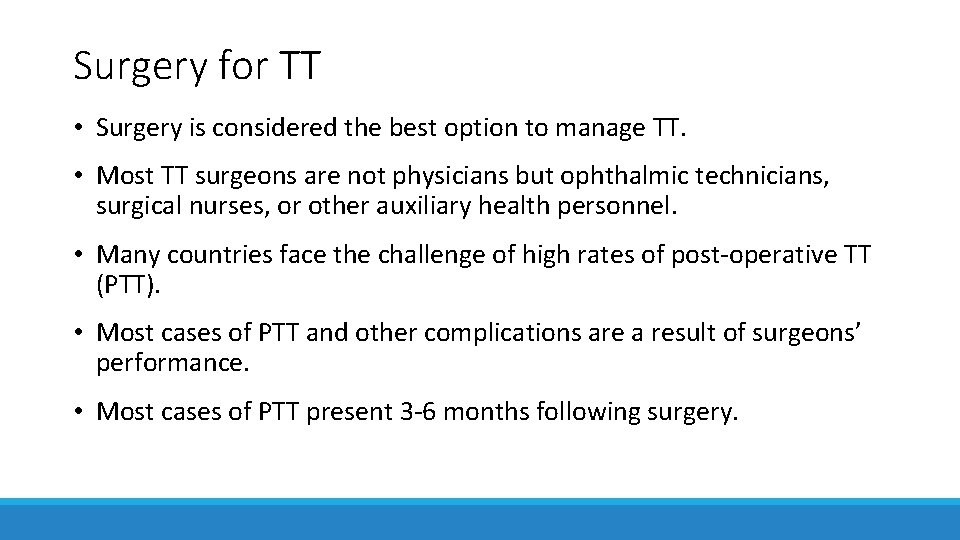 Surgery for TT

• Surgery is considered the best option to manage TT.

• Most TT surgeons are not physicians but ophthalmic technicians, surgical nurses, or other auxiliary health personnel.

• Many countries face the challenge of high rates of post-operative TT (PTT).

• Most cases of PTT and other complications are a result of surgeons' performance.

• Most cases of PTT present 3-6 months following surgery.